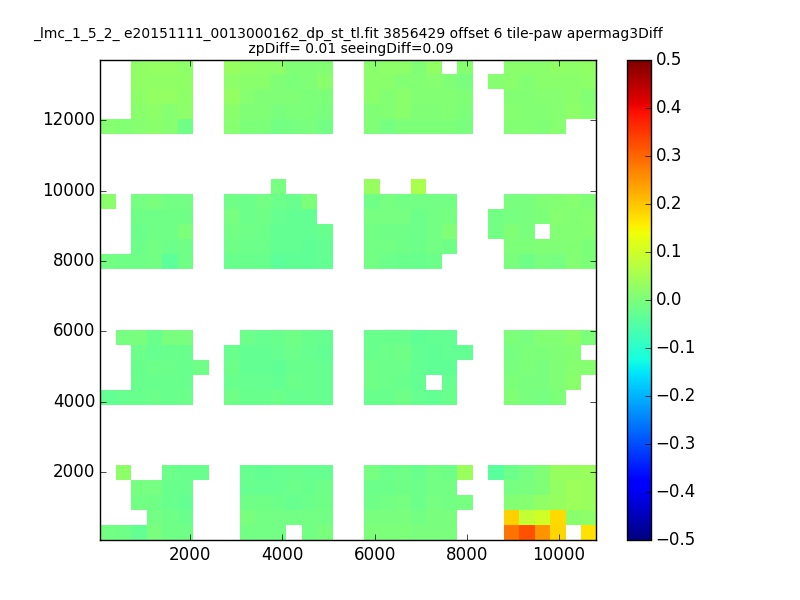 _lmc_1_5_2_ e20151111_0013000162_dp_st_tl.fit 3856429 offset 6 tile-paw apermag3Diff
zpDiff= 0.01 seeingDiff=0.09

12000
10000
8000
6000
4000
2000

2000 4000 6000 8000 10000

0.5
0.4
0.3
0.2
0.1
0.0
−0.1
−0.2
−0.3
−0.4
−0.5